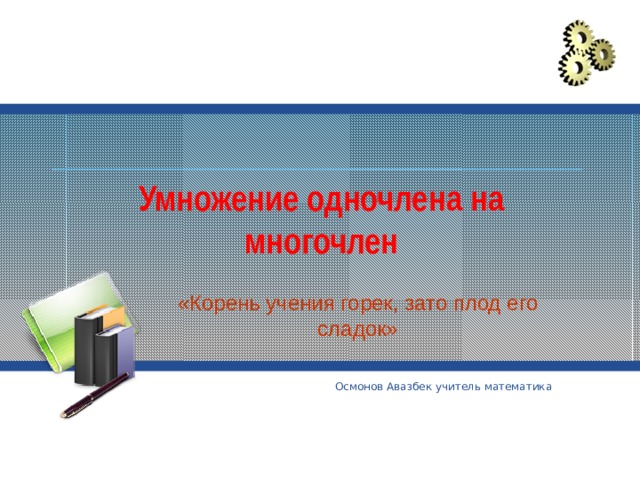 Умножение одночлена на многочлен

«Корень учения горек, зато плод его сладок»

Осмонов Авазбек учитель математика